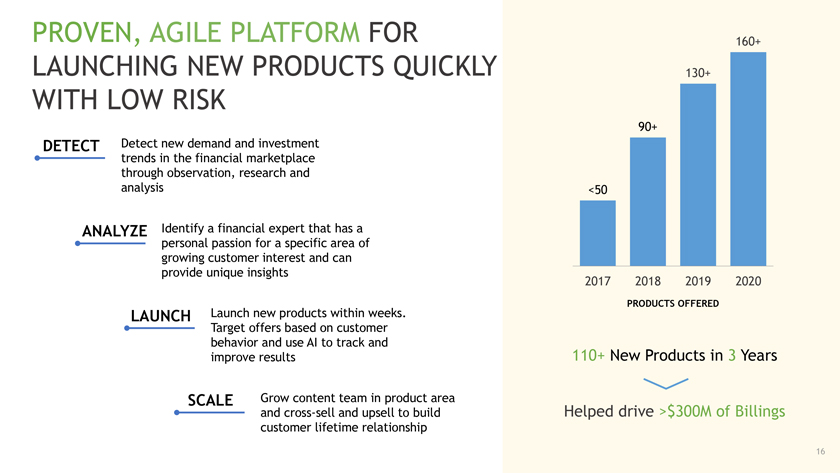 PROVEN, AGILE PLATFORM FOR LAUNCHING NEW PRODUCTS QUICKLY WITH LOW RISK

DETECT Detect new demand and investment trends in the financial marketplace through observation, research and analysis

ANALYZE Identify a financial expert that has a personal passion for a specific area of growing customer interest and can provide unique insights

LAUNCH Launch new products within weeks. Target offers based on customer behavior and use AI to track and improve results

SCALE Grow content team in product area and cross-sell and upsell to build customer lifetime relationship

<50
90+
130+
160+
2017 2018 2019 2020
PRODUCTS OFFERED

110+ New Products in 3 Years

Helped drive >$300M of Billings

16